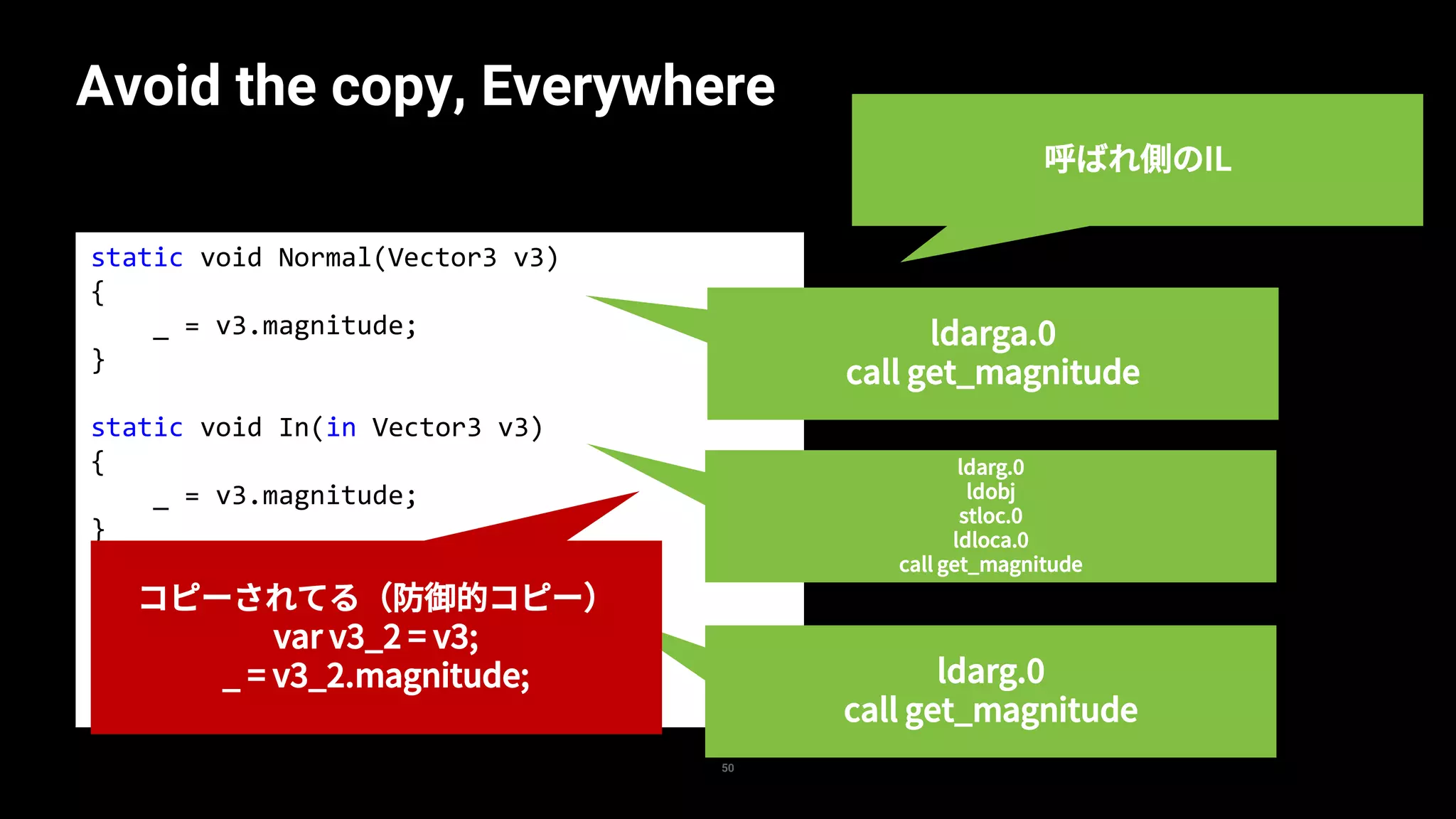 Avoid the copy, Everywhere

呼ばれ側のIL

static void Normal(Vector3 v3)
{
    _ = v3.magnitude;
}

static void In(in Vector3 v3)
{
    _ = v3.magnitude;
}

ldarga.0
call get_magnitude

ldarg.0
ldobj
stloc.0
ldloca.0
call get_magnitude

コピーされてる（防御的コピー）
var v3_2 = v3;
_ = v3_2.magnitude;

ldarg.0
call get_magnitude

50